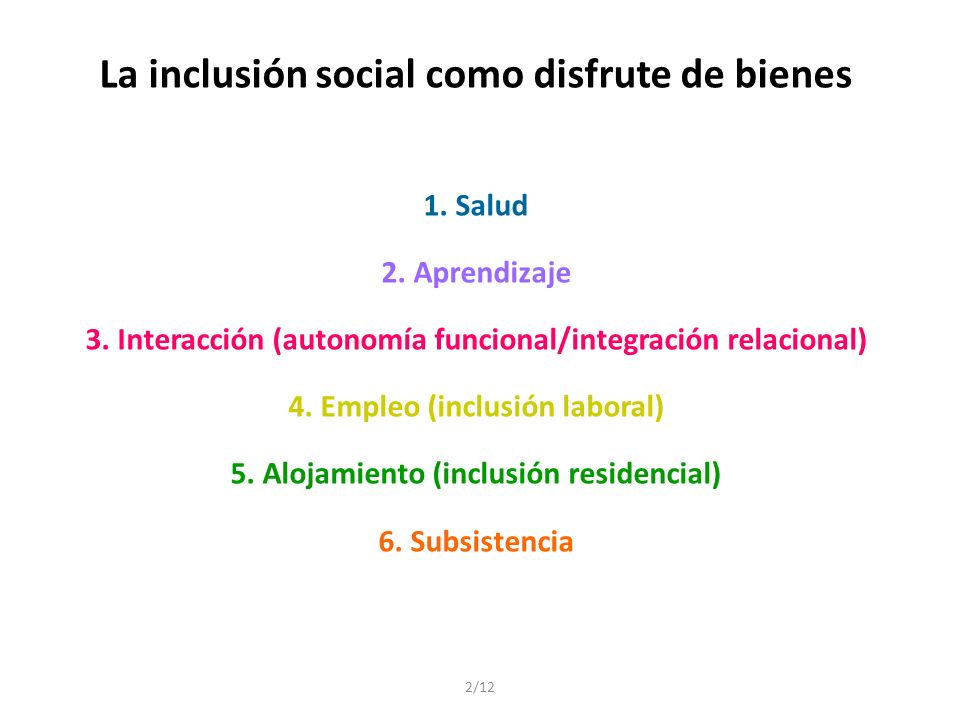 La inclusión social como disfrute de bienes

1. Salud

2. Aprendizaje

3. Interacción (autonomía funcional/integración relacional)

4. Empleo (inclusión laboral)

5. Alojamiento (inclusión residencial)

6. Subsistencia

2/12